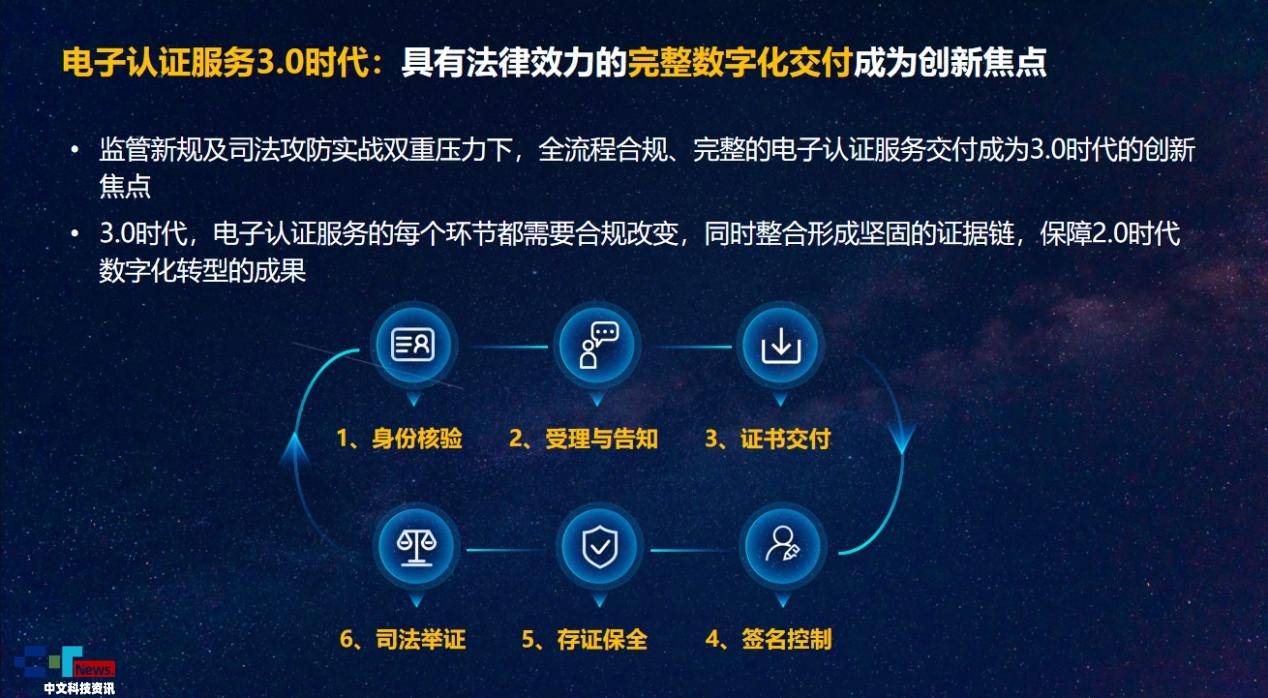 电子认证服务3.0时代：具有法律效力的完整数字化交付成为创新焦点

• 监管新规及司法攻防实战双重压力下，全流程合规、完整的电子认证服务交付成为3.0时代的创新焦点

• 3.0时代，电子认证服务的每个环节都需要合规改变，同时整合形成坚固的证据链，保障2.0时代数字化转型的成果

1、身份核验
2、受理与告知
3、证书交付
4、签名控制
5、存证保全
6、司法举证

News
中文科技资讯